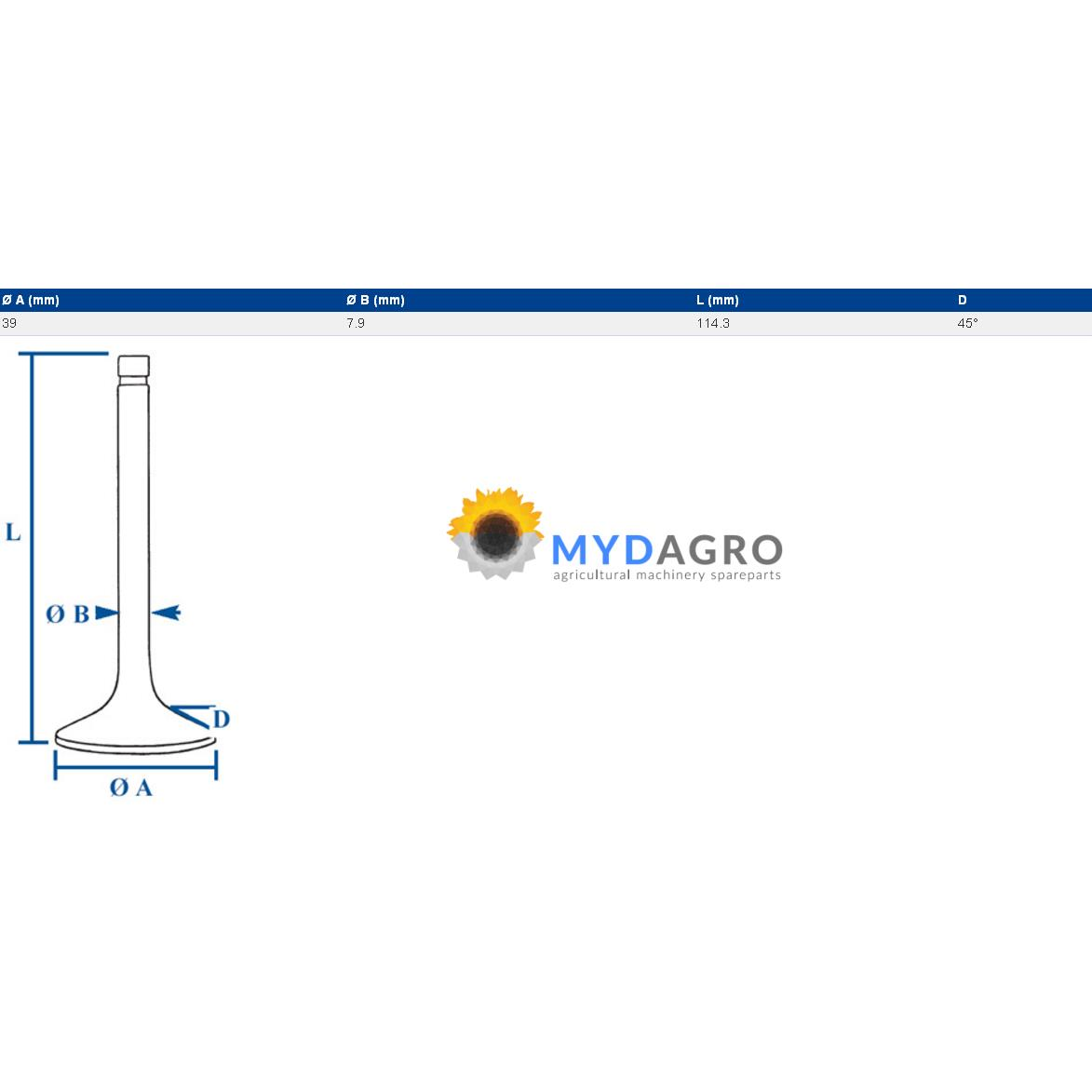 | Ø A (mm) | Ø B (mm) | L (mm) | D |
|---|---|---|---|
| 39 | 7.9 | 114.3 | 45° |

L

Ø B

D

Ø A

MYDAGRO
agricultural machinery spareparts